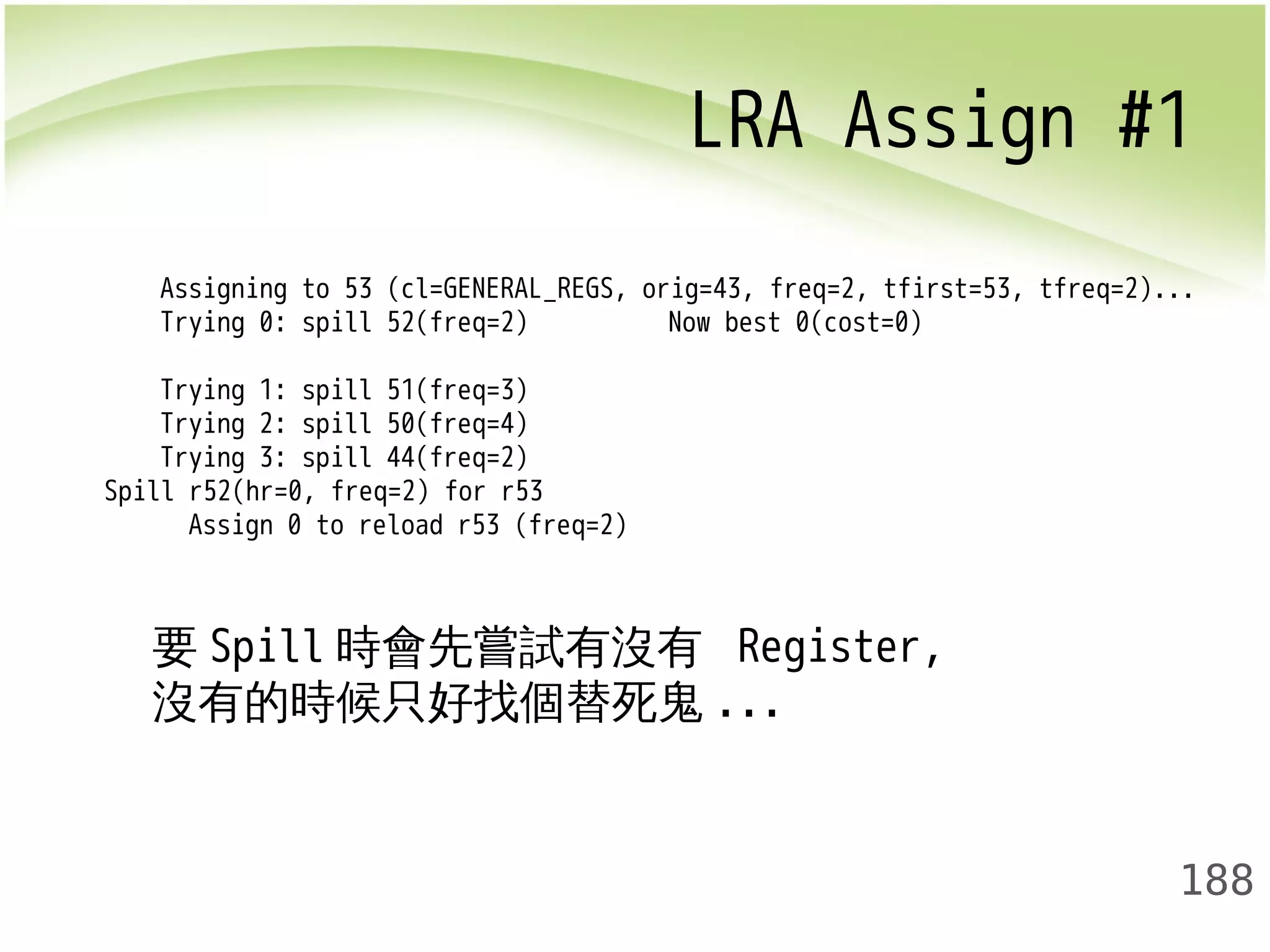 LRA Assign #1

Assigning to 53 (cl=GENERAL_REGS, orig=43, freq=2, tfirst=53, tfreq=2)...
Trying 0: spill 52(freq=2)          Now best 0(cost=0)

Trying 1: spill 51(freq=3)
Trying 2: spill 50(freq=4)
Trying 3: spill 44(freq=2)
Spill r52(hr=0, freq=2) for r53
Assign 0 to reload r53 (freq=2)

要 Spill 時會先嘗試有沒有 Register,
沒有的時候只好找個替死鬼 ...

188